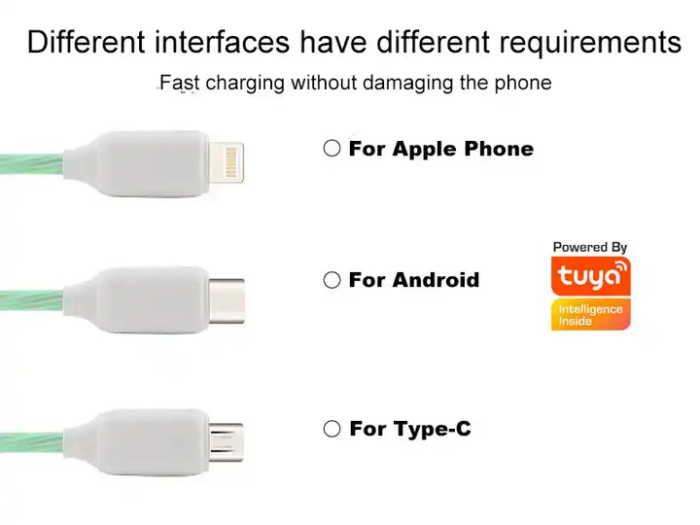 Different interfaces have different requirements

Fast charging without damaging the phone

○ For Apple Phone

○ For Android

Powered By
tuya
Intelligence Inside

○ For Type-C